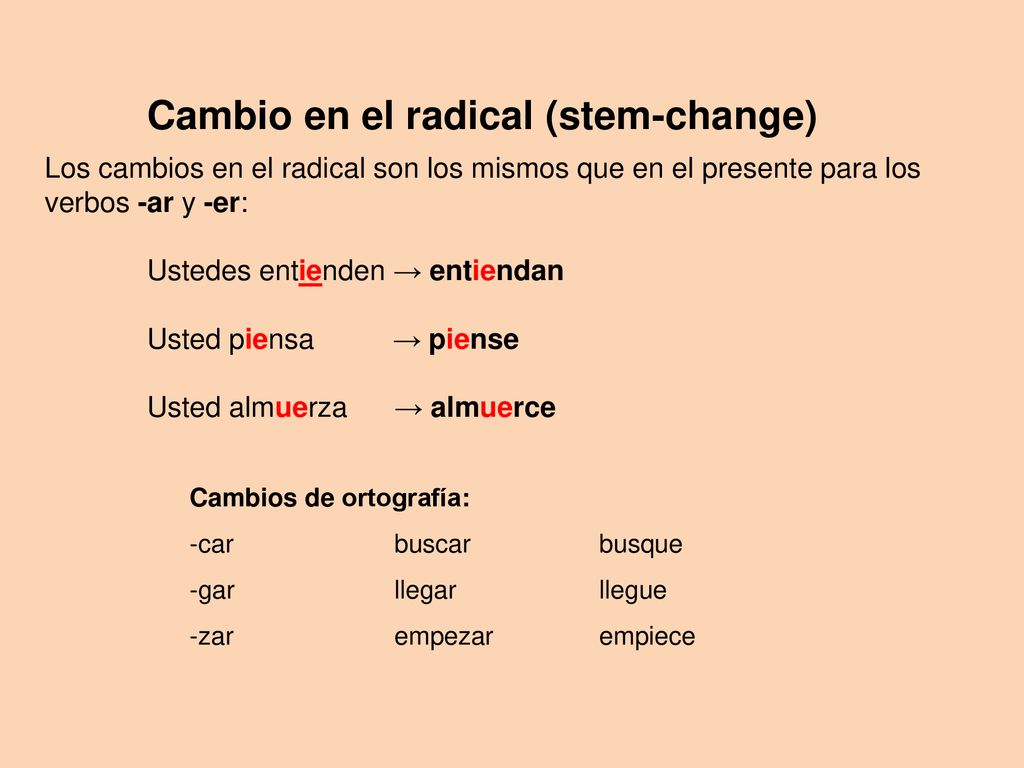 Cambio en el radical (stem-change)

Los cambios en el radical son los mismos que en el presente para los verbos -ar y -er:

Ustedes entienden → entiendan

Usted piensa → piense

Usted almuerza → almuerce

Cambios de ortografía:

| -car | buscar | busque |
|---|---|---|
| -gar | llegar | llegue |
| -zar | empezar | empiece |